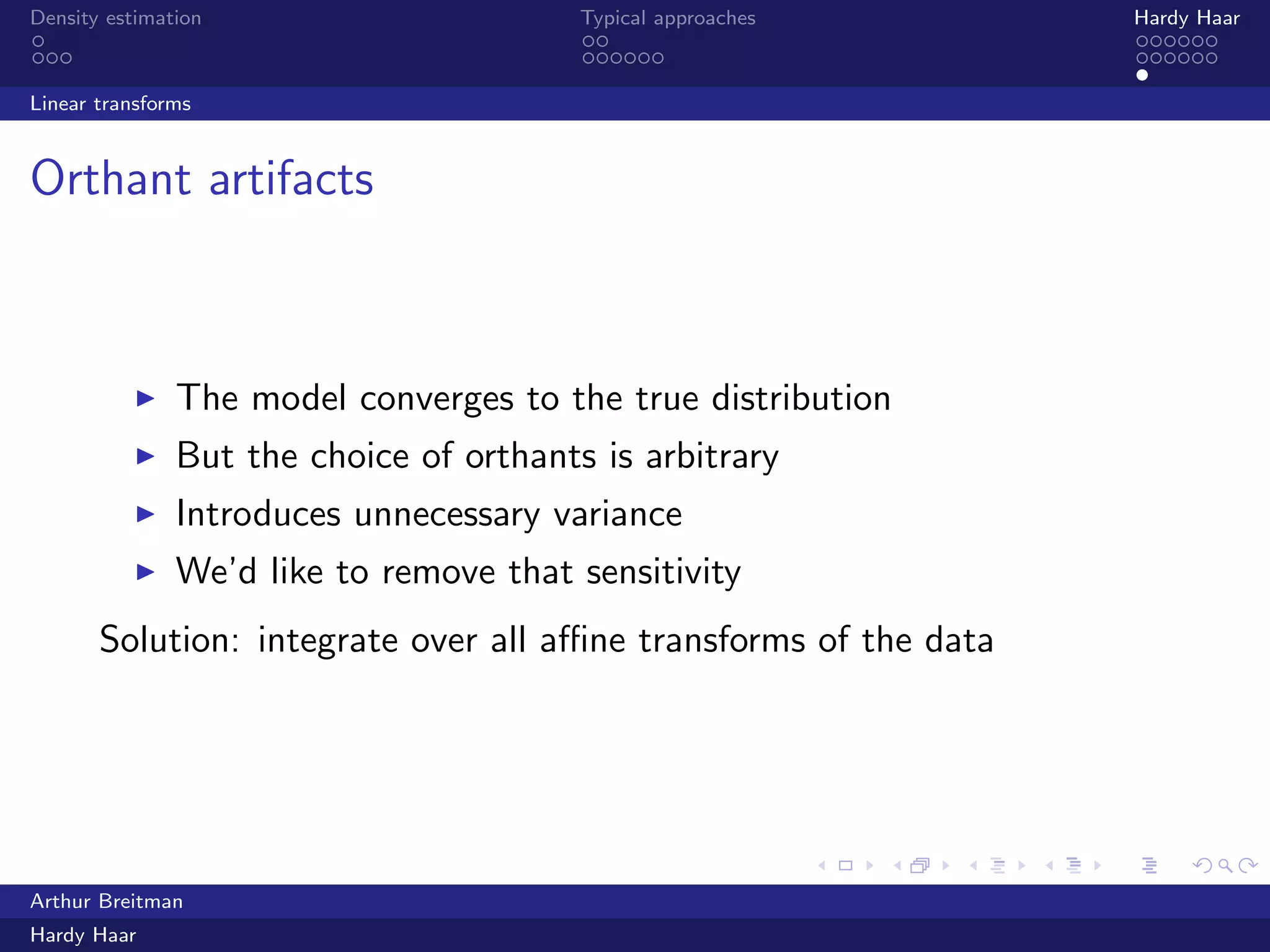 Density estimation

Typical approaches

Hardy Haar

Linear transforms

Orthant artifacts

▶ The model converges to the true distribution
▶ But the choice of orthants is arbitrary
▶ Introduces unnecessary variance
▶ We'd like to remove that sensitivity

Solution: integrate over all affine transforms of the data

Arthur Breitman

Hardy Haar